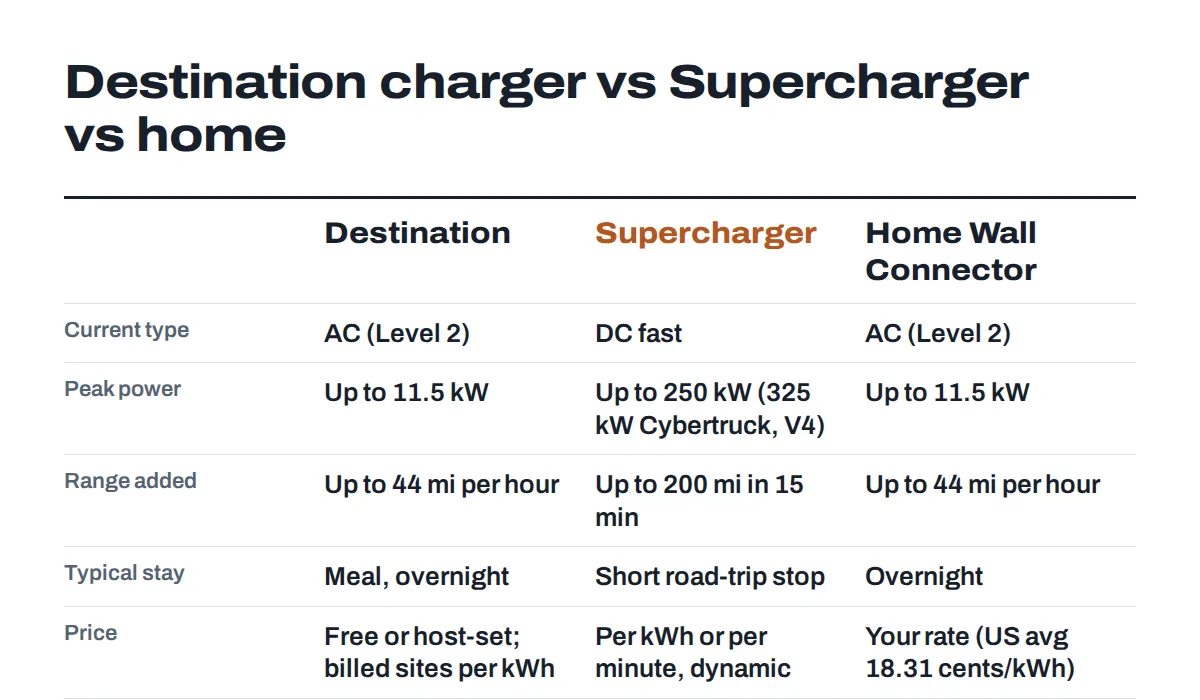 Destination charger vs Supercharger vs home

|  | Destination | Supercharger | Home Wall Connector |
|---|---|---|---|
| Current type | AC (Level 2) | DC fast | AC (Level 2) |
| Peak power | Up to 11.5 kW | Up to 250 kW (325 kW Cybertruck, V4) | Up to 11.5 kW |
| Range added | Up to 44 mi per hour | Up to 200 mi in 15 min | Up to 44 mi per hour |
| Typical stay | Meal, overnight | Short road-trip stop | Overnight |
| Price | Free or host-set; billed sites per kWh | Per kWh or per minute, dynamic | Your rate (US avg 18.31 cents/kWh) |